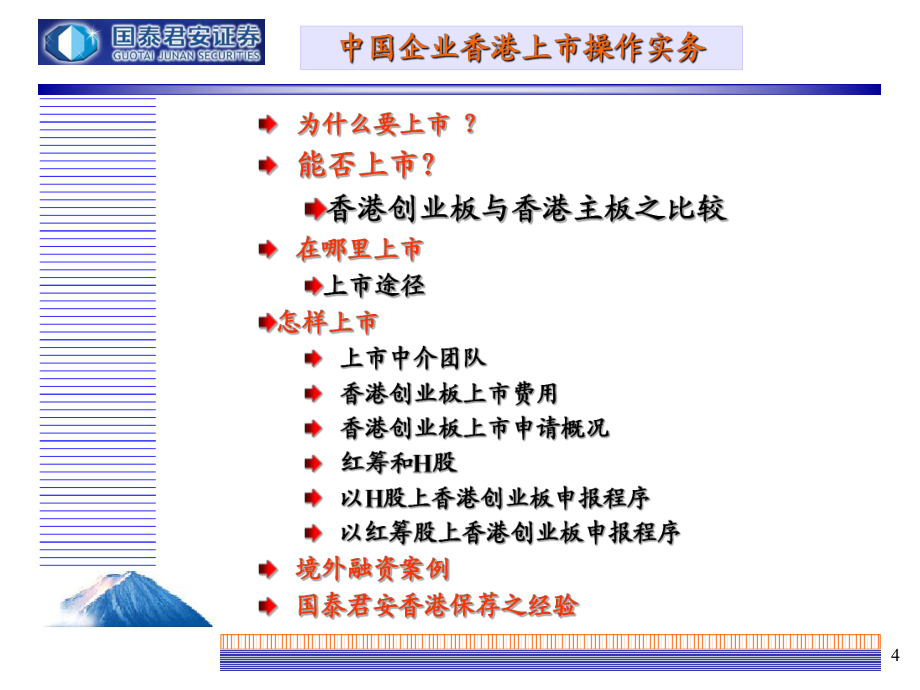 国泰君安证券
GUOTAI JUNAN SECURITIES

中国企业香港上市操作实务

为什么要上市 ？
能否上市？
香港创业板与香港主板之比较
在哪里上市
上市途径
怎样上市
上市中介团队
香港创业板上市费用
香港创业板上市申请概况
红筹和H股
以H股上香港创业板申报程序
以红筹股上香港创业板申报程序
境外融资案例
国泰君安香港保荐之经验

4